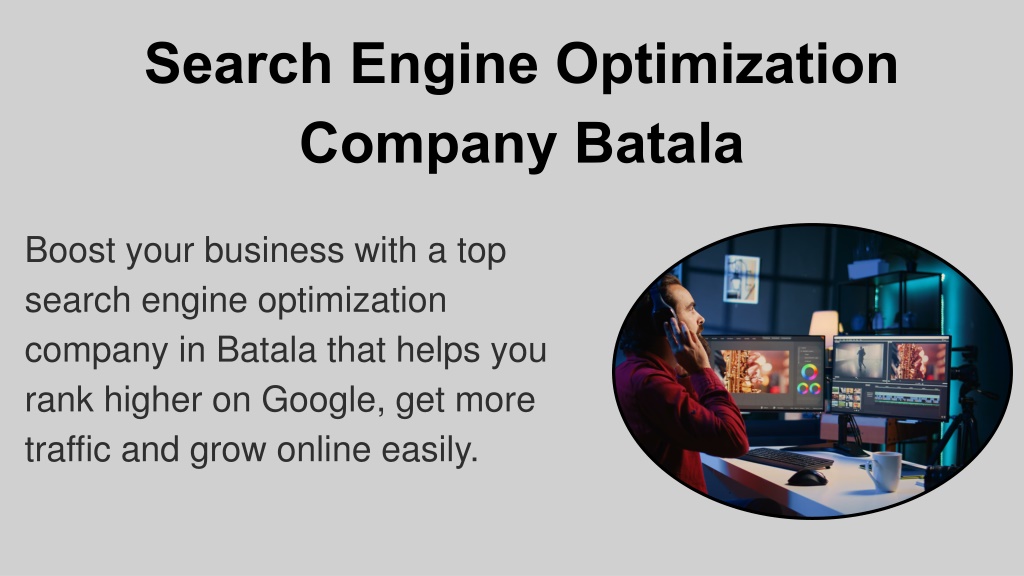 Search Engine Optimization Company Batala

Boost your business with a top search engine optimization company in Batala that helps you rank higher on Google, get more traffic and grow online easily.